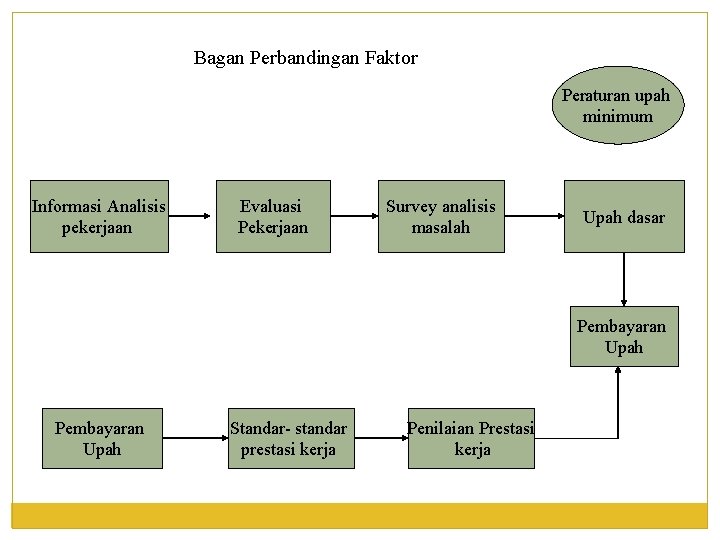 Bagan Perbandingan Faktor

Peraturan upah minimum

Informasi Analisis pekerjaan

Evaluasi Pekerjaan

Survey analisis masalah

Upah dasar

Pembayaran Upah

Pembayaran Upah

Standar- standar prestasi kerja

Penilaian Prestasi kerja